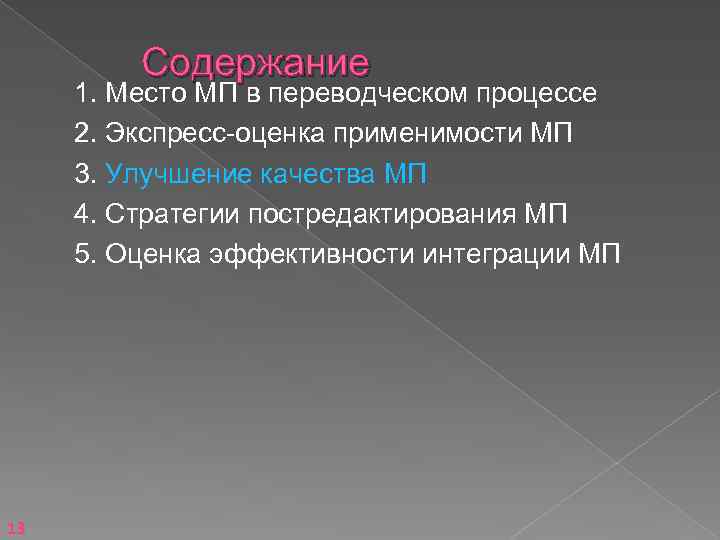 Содержание

1. Место МП в переводческом процессе
2. Экспресс-оценка применимости МП
3. Улучшение качества МП
4. Стратегии постредактирования МП
5. Оценка эффективности интеграции МП

13